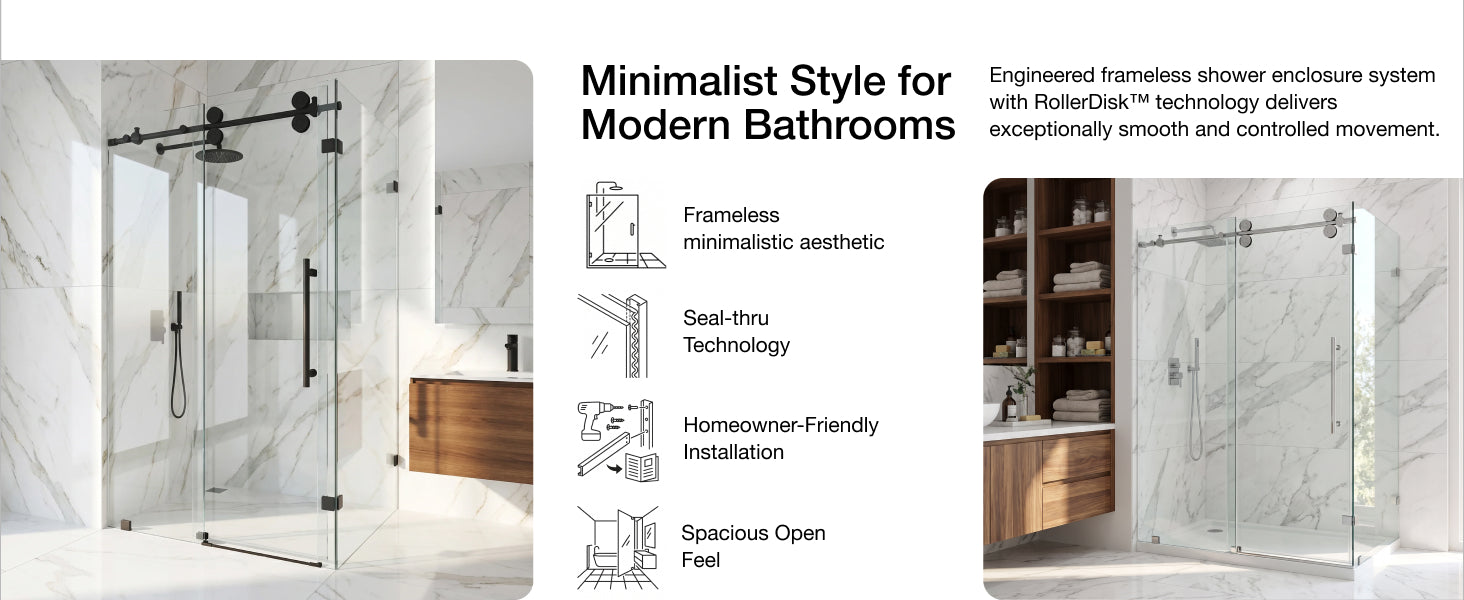 Minimalist Style for Modern Bathrooms

Engineered frameless shower enclosure system with RollerDisk™ technology delivers exceptionally smooth and controlled movement.

Frameless minimalistic aesthetic

Seal-thru Technology

Homeowner-Friendly Installation

Spacious Open Feel